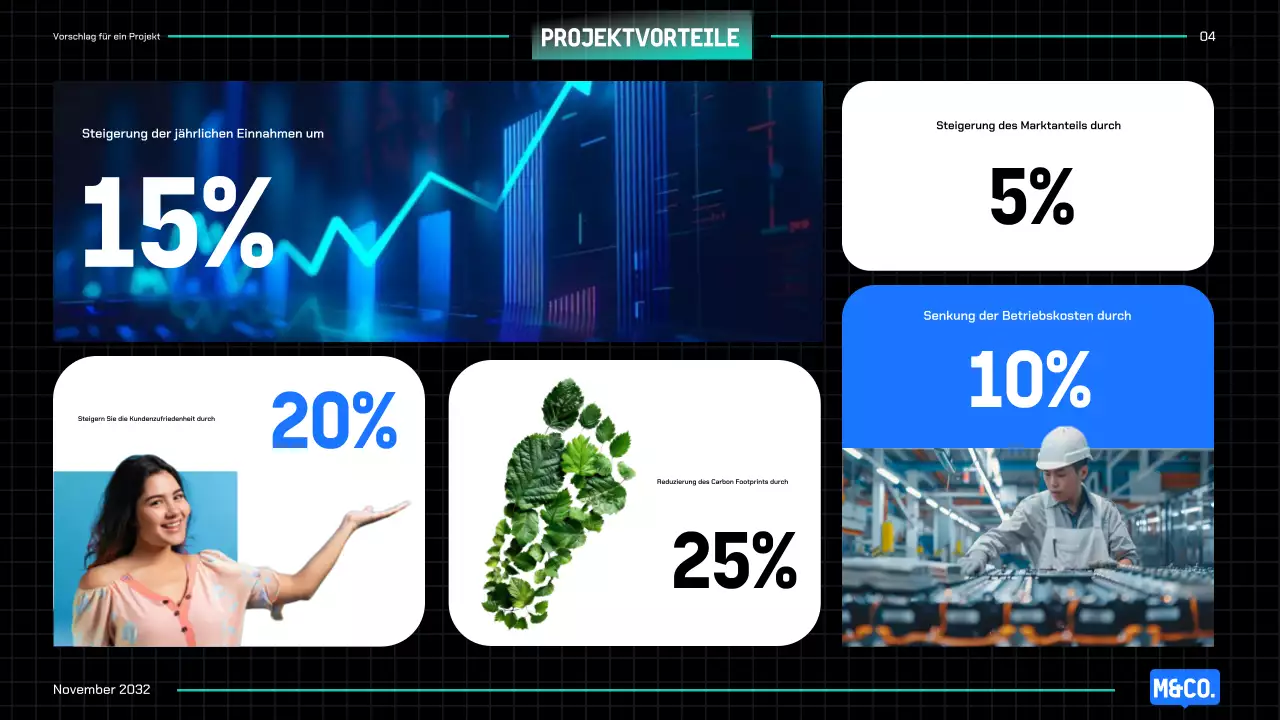 Vorschlag für ein Projekt

PROJEKTVORTEILE

04

Steigerung der jährlichen Einnahmen um

15%

Steigerung des Marktanteils durch

5%

Senkung der Betriebskosten durch

10%

Steigern Sie die Kundenzufriedenheit durch

20%

Reduzierung des Carbon Footprints durch

25%

November 2032

M&CO.